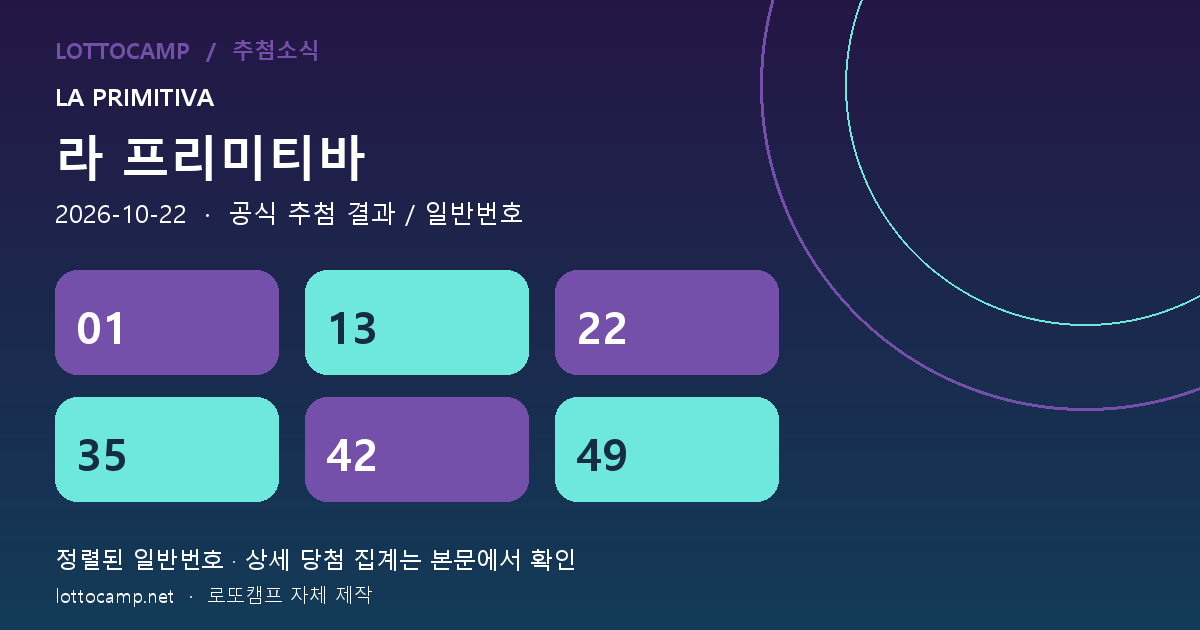 LOTTOCAMP / 추첨소식

LA PRIMITIVA

라 프리미티바

2026-10-22 · 공식 추첨 결과 / 일반번호

01

13

22

35

42

49

정렬된 일반번호 · 상세 당첨 집계는 본문에서 확인

lottocamp.net · 로또캠프 자체 제작